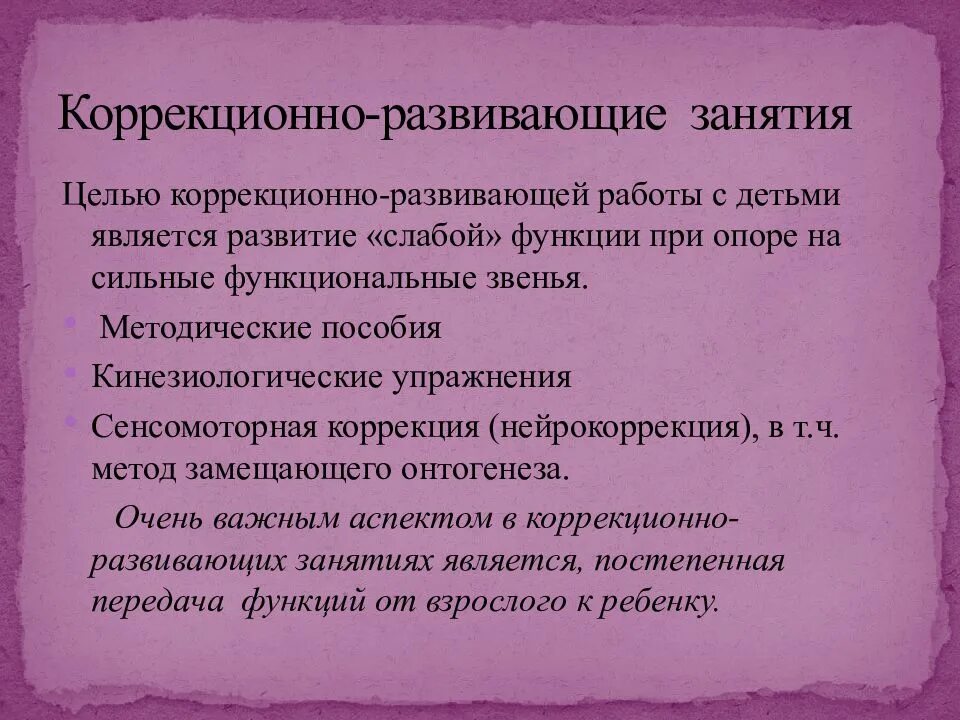 Коррекционно-развивающие занятия

Целью коррекционно-развивающей работы с детьми является развитие «слабой» функции при опоре на сильные функциональные звенья.

Методические пособия

Кинезиологические упражнения

Сенсомоторная коррекция (нейрокоррекция), в т.ч. метод замещающего онтогенеза.

Очень важным аспектом в коррекционно-развивающих занятиях является, постепенная передача функций от взрослого к ребенку.